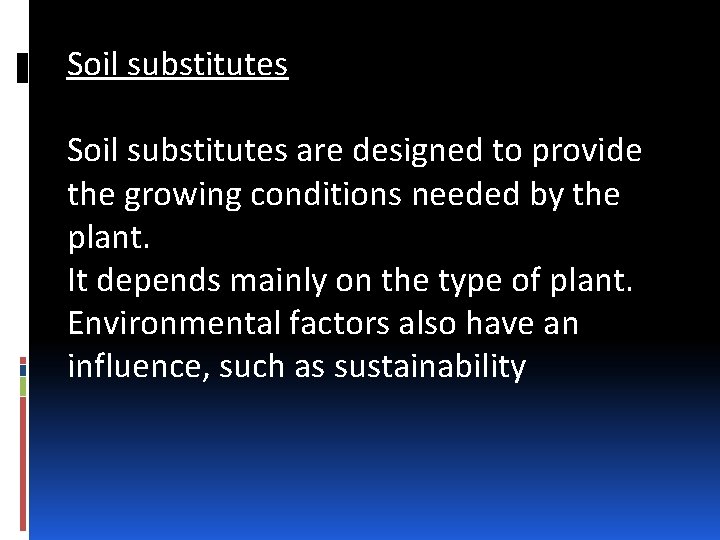 Soil substitutes

Soil substitutes are designed to provide the growing conditions needed by the plant.
It depends mainly on the type of plant.
Environmental factors also have an influence, such as sustainability